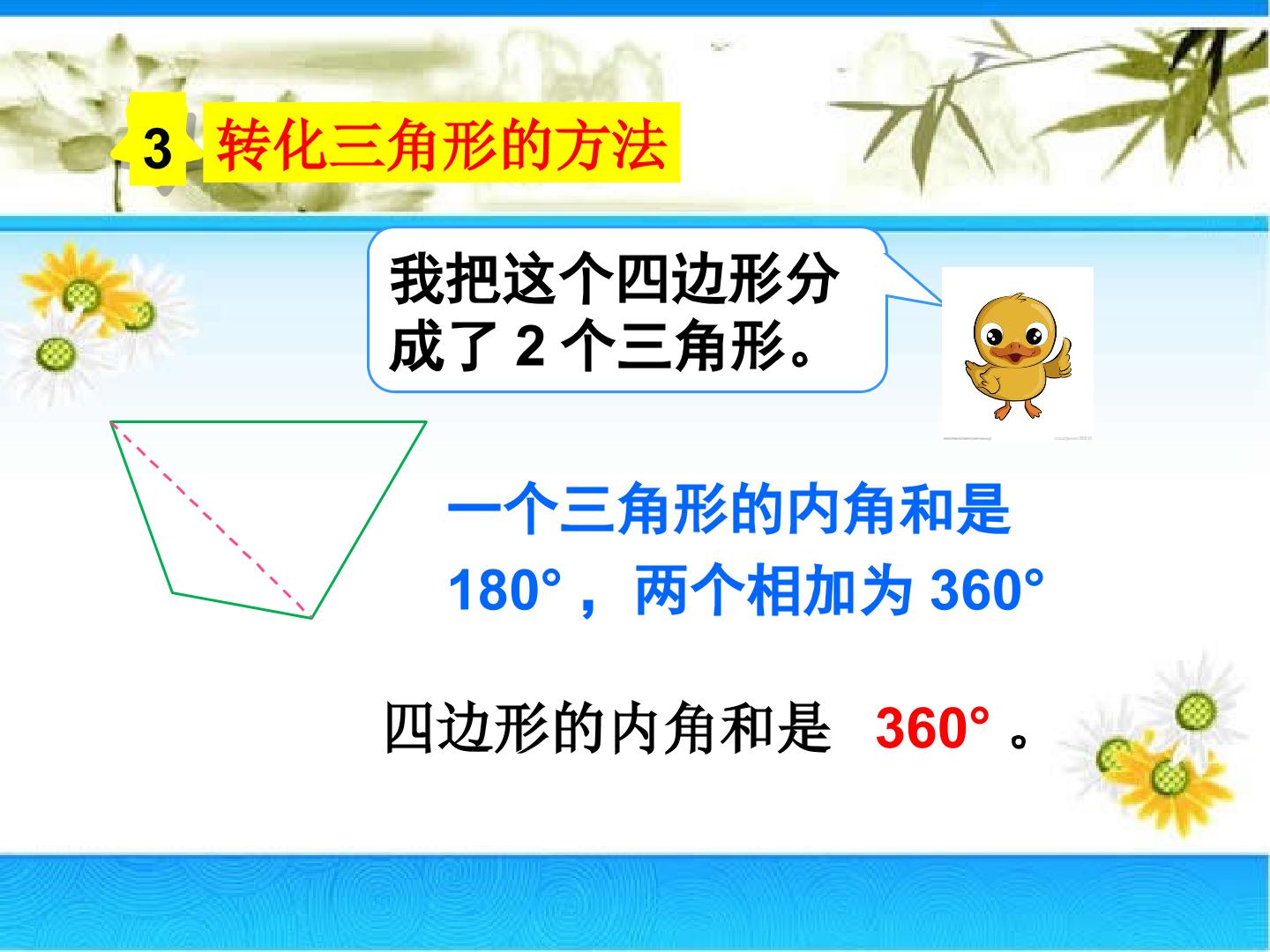 3 转化三角形的方法

我把这个四边形分成了2个三角形。

一个三角形的内角和是180°，两个相加为360°

四边形的内角和是 360°。